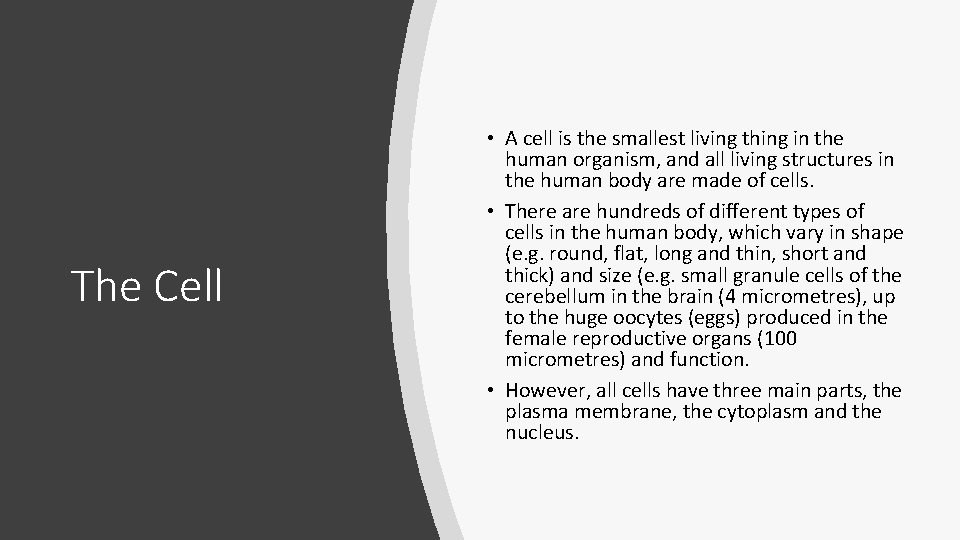 The Cell

• A cell is the smallest living thing in the human organism, and all living structures in the human body are made of cells.

• There are hundreds of different types of cells in the human body, which vary in shape (e.g. round, flat, long and thin, short and thick) and size (e.g. small granule cells of the cerebellum in the brain (4 micrometres), up to the huge oocytes (eggs) produced in the female reproductive organs (100 micrometres) and function.

• However, all cells have three main parts, the plasma membrane, the cytoplasm and the nucleus.